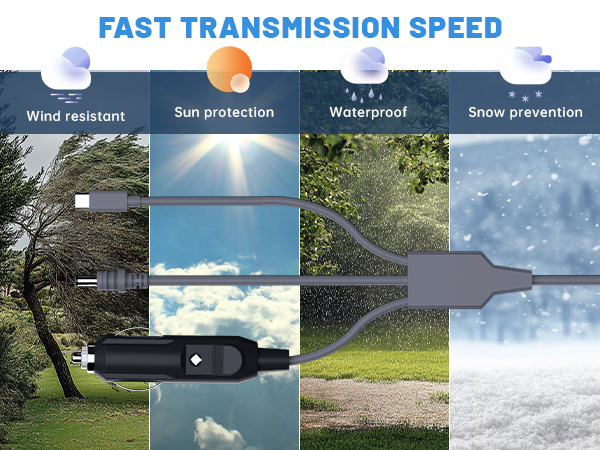 FAST TRANSMISSION SPEED

Wind resistant

Sun protection

Waterproof

Snow prevention